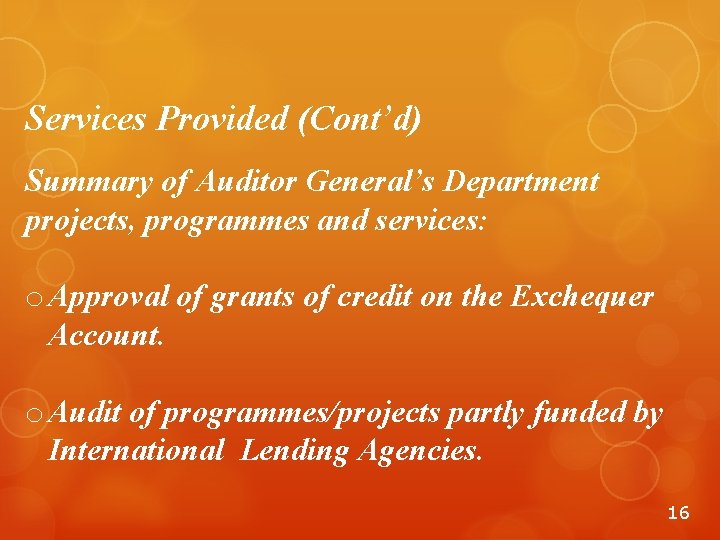 Services Provided (Cont'd)

Summary of Auditor General's Department projects, programmes and services:

o Approval of grants of credit on the Exchequer Account.

o Audit of programmes/projects partly funded by International Lending Agencies.

16